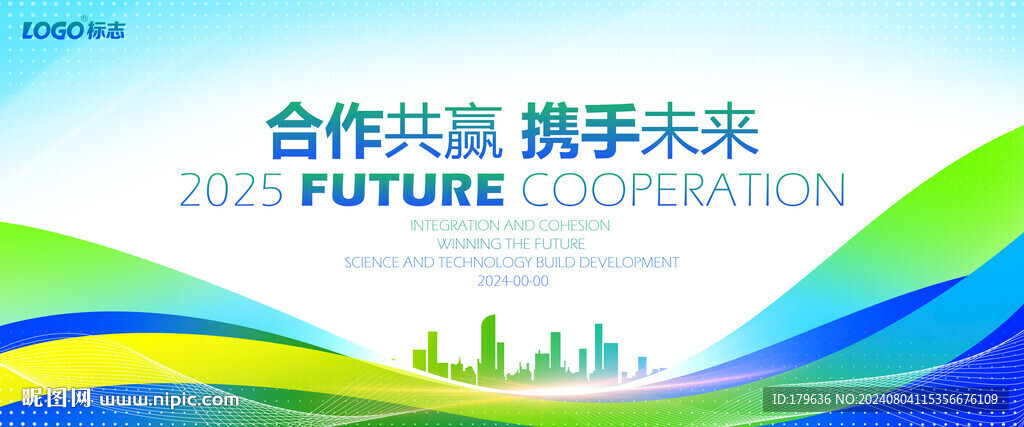 LOGO标志

合作共赢 携手未来

2025 FUTURE COOPERATION

INTEGRATION AND COHESION
WINNING THE FUTURE
SCIENCE AND TECHNOLOGY BUILD DEVELOPMENT
2024-00-00

昵图网 www.nipic.com

ID:179636 NO:20240804115356676109